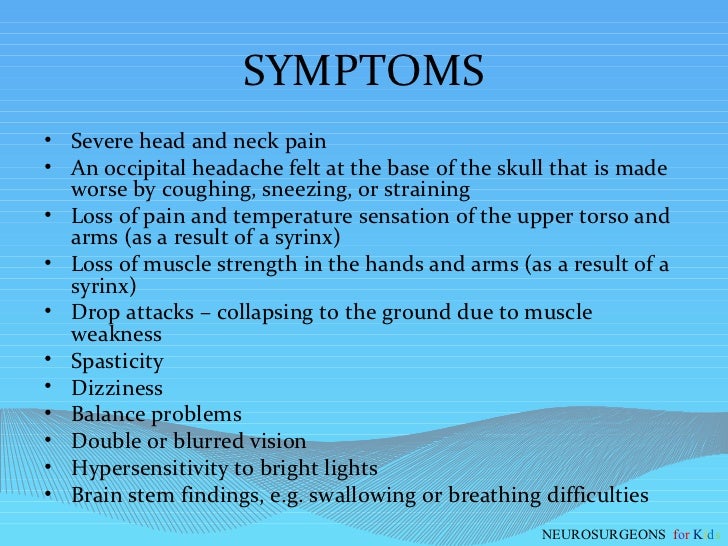 SYMPTOMS

• Severe head and neck pain
• An occipital headache felt at the base of the skull that is made worse by coughing, sneezing, or straining
• Loss of pain and temperature sensation of the upper torso and arms (as a result of a syrinx)
• Loss of muscle strength in the hands and arms (as a result of a syrinx)
• Drop attacks – collapsing to the ground due to muscle weakness
• Spasticity
• Dizziness
• Balance problems
• Double or blurred vision
• Hypersensitivity to bright lights
• Brain stem findings, e.g. swallowing or breathing difficulties

NEUROSURGEONS for Kids